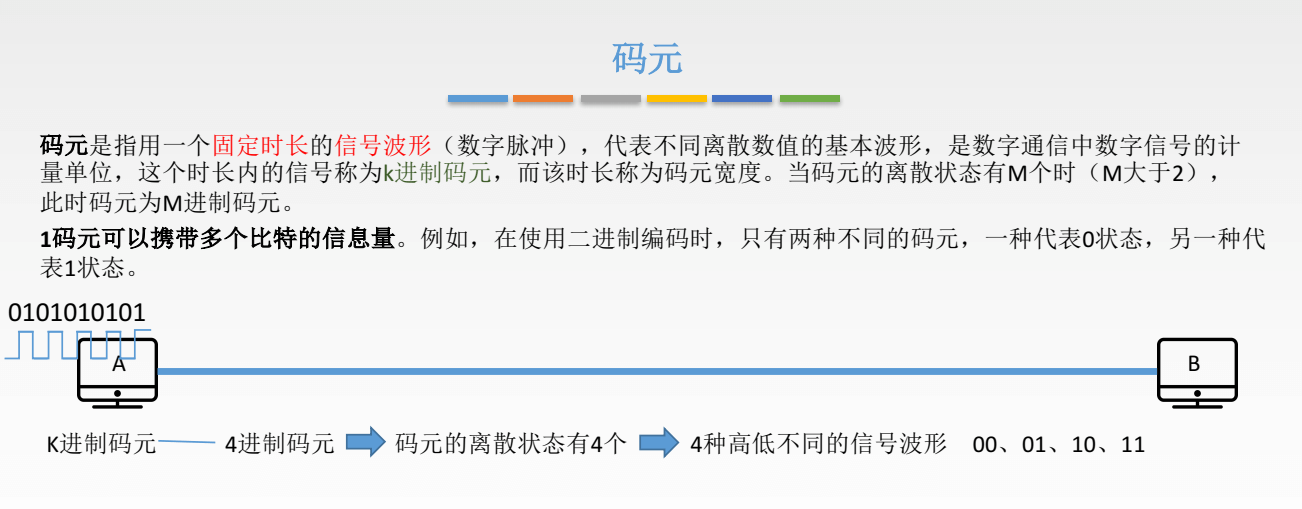 码元

码元是指用一个固定时长的信号波形（数字脉冲），代表不同离散数值的基本波形，是数字通信中数字信号的计量单位，这个时长内的信号称为k进制码元，而该时长称为码元宽度。当码元的离散状态有M个时（M大于2），此时码元为M进制码元。

1码元可以携带多个比特的信息量。例如，在使用二进制编码时，只有两种不同的码元，一种代表0状态，另一种代表1状态。

0101010101

A

B

K进制码元 4进制码元 码元的离散状态有4个 4种高低不同的信号波形 00、01、10、11